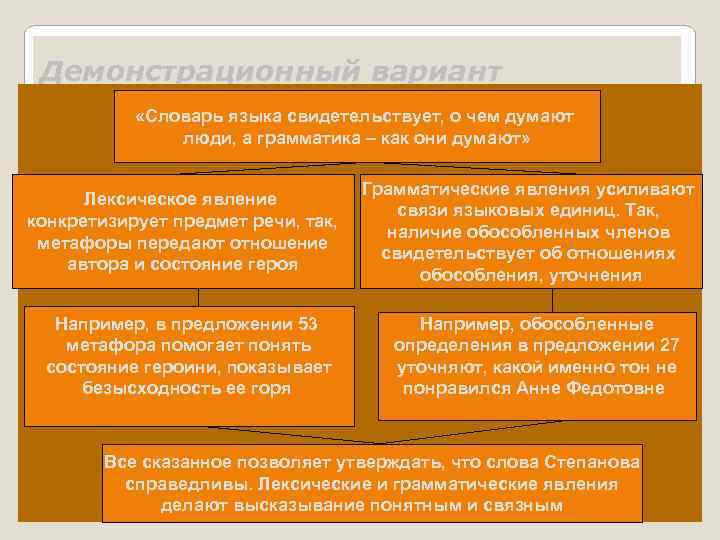 Демонстрационный вариант

«Словарь языка свидетельствует, о чем думают люди, а грамматика – как они думают»

Лексическое явление конкретизирует предмет речи, так, метафоры передают отношение автора и состояние героя

Грамматические явления усиливают связи языковых единиц. Так, наличие обособленных членов свидетельствует об отношениях обособления, уточнения

Например, в предложении 53 метафора помогает понять состояние героини, показывает безысходность ее горя

Например, обособленные определения в предложении 27 уточняют, какой именно тон не понравился Анне Федотовне

Все сказанное позволяет утверждать, что слова Степанова справедливы. Лексические и грамматические явления делают высказывание понятным и связным